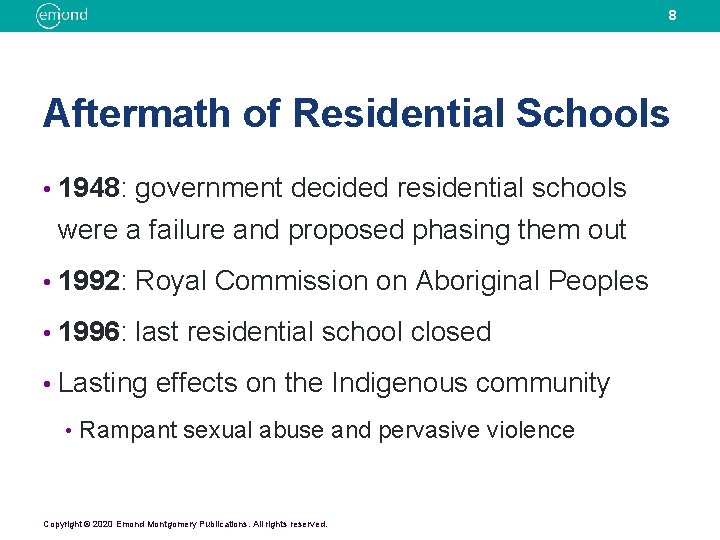 emond

8

Aftermath of Residential Schools

• 1948: government decided residential schools were a failure and proposed phasing them out

• 1992: Royal Commission on Aboriginal Peoples

• 1996: last residential school closed

• Lasting effects on the Indigenous community

• Rampant sexual abuse and pervasive violence

Copyright © 2020 Emond Montgomery Publications. All rights reserved.